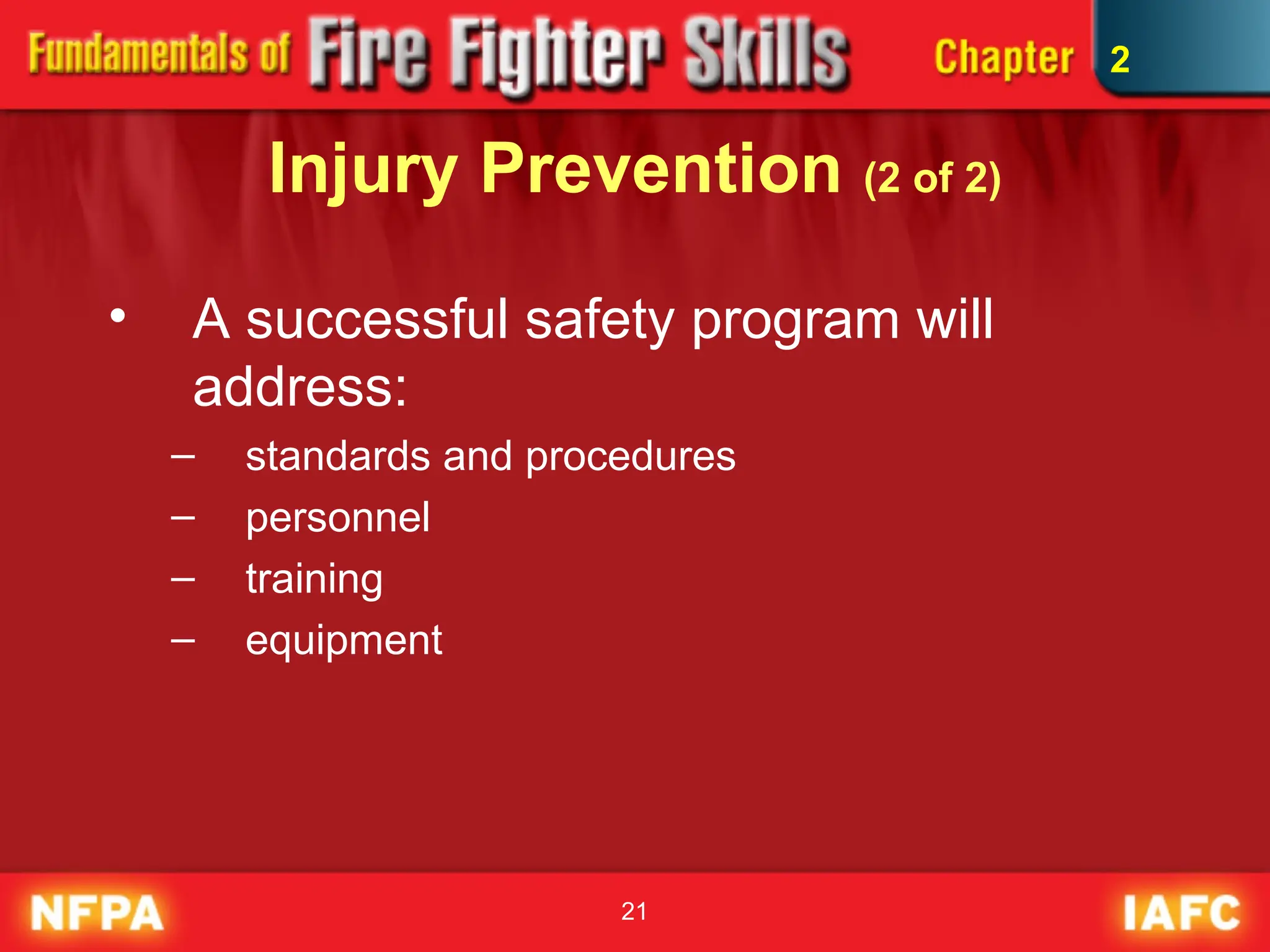 Fundamentals of Fire Fighter Skills Chapter 2

Injury Prevention (2 of 2)

• A successful safety program will address:
– standards and procedures
– personnel
– training
– equipment

NFPA 21 IAFC